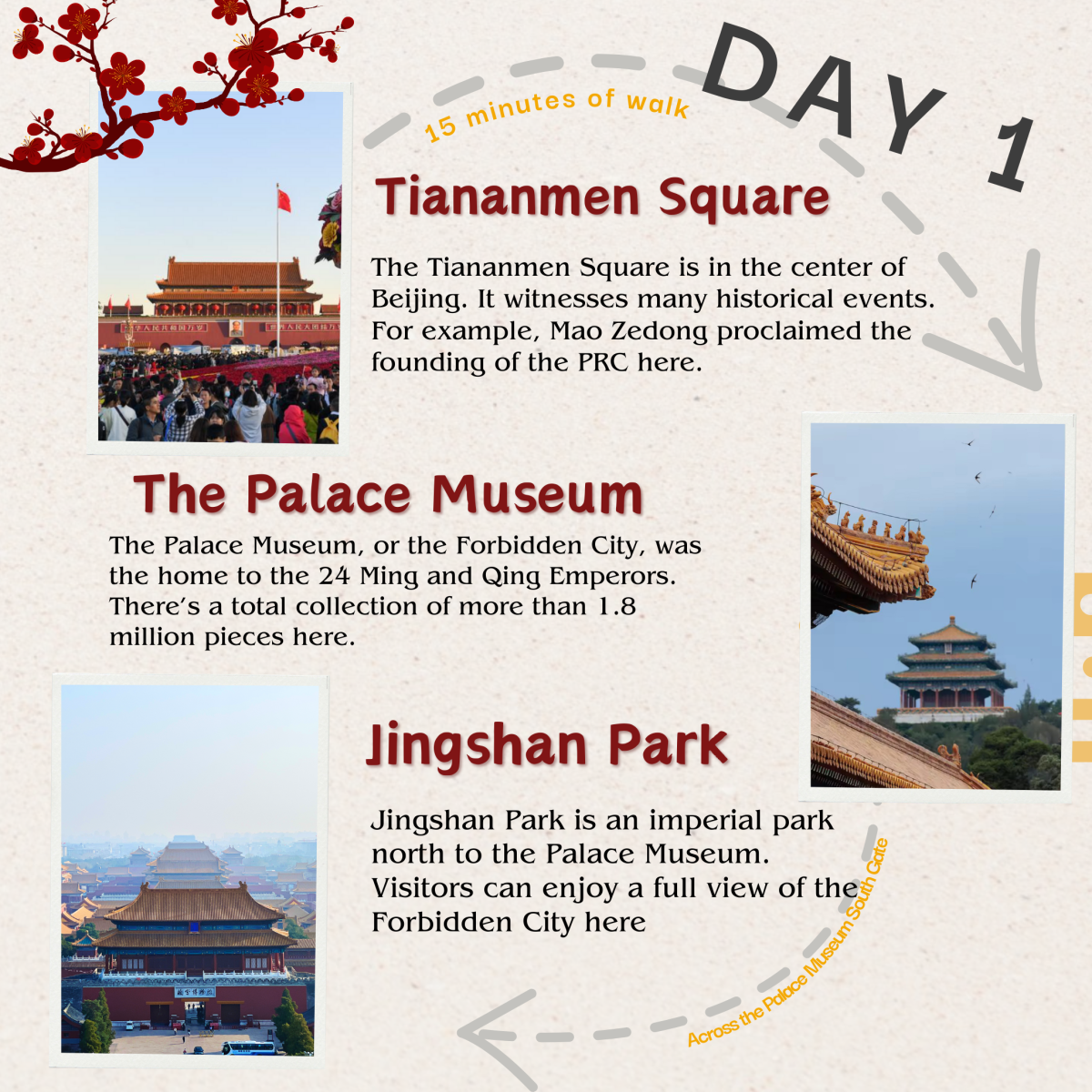 DAY 1

15 minutes of walk

Tiananmen Square

The Tiananmen Square is in the center of Beijing. It witnesses many historical events. For example, Mao Zedong proclaimed the founding of the PRC here.

The Palace Museum

The Palace Museum, or the Forbidden City, was the home to the 24 Ming and Qing Emperors. There's a total collection of more than 1.8 million pieces here.

Jingshan Park

Jingshan Park is an imperial park north to the Palace Museum. Visitors can enjoy a full view of the Forbidden City here

Across the Palace Museum South Gate